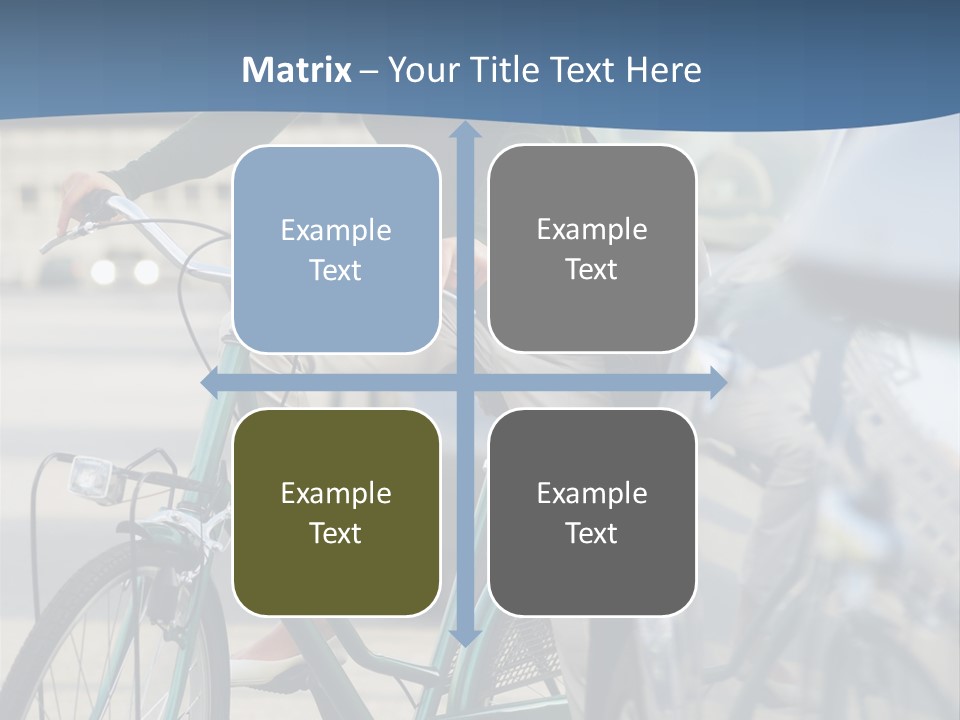 Matrix – Your Title Text Here

Example Text

Example Text

Example Text

Example Text